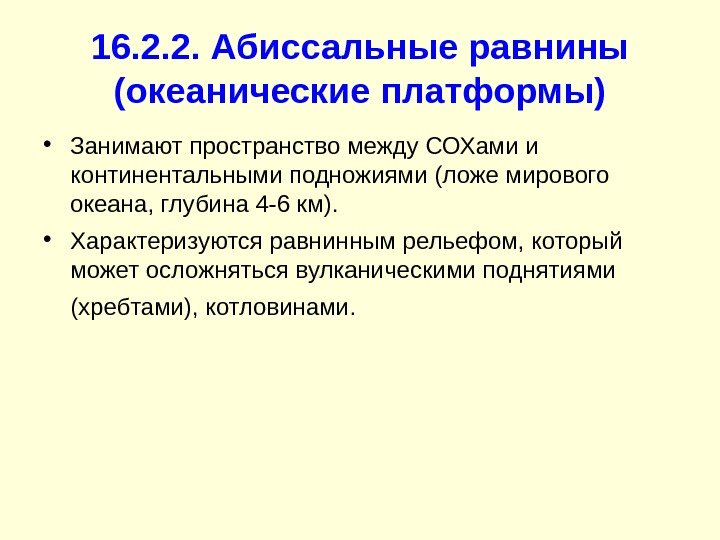 16.2.2. Абиссальные равнины (океанические платформы)

• Занимают пространство между СОХами и континентальными подножиями (ложе мирового океана, глубина 4-6 км).

• Характеризуются равнинным рельефом, который может осложняться вулканическими поднятиями (хребтами), котловинами.